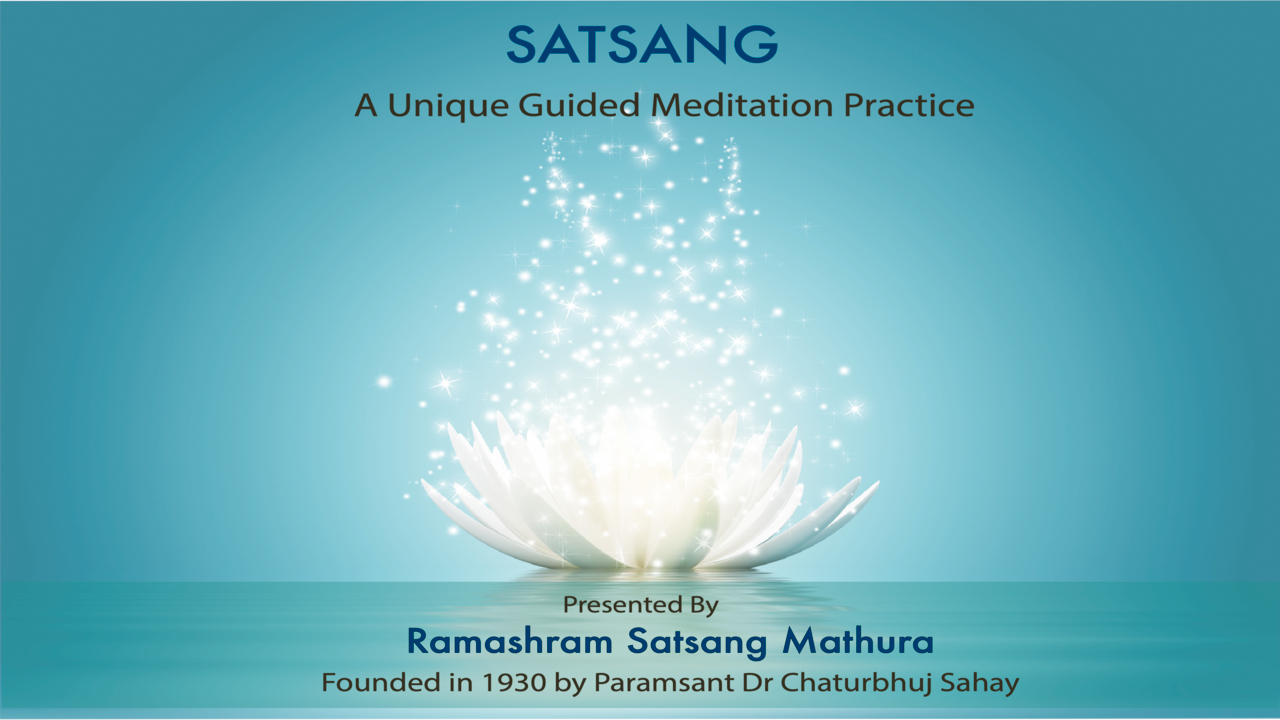 SATSANG

A Unique Guided Meditation Practice

Presented By

Ramashram Satsang Mathura

Founded in 1930 by Paramsant Dr Chaturbhuj Sahay